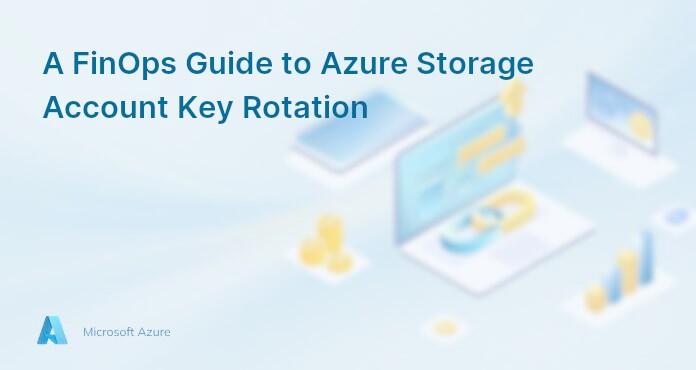 A FinOps Guide to Azure Storage Account Key Rotation

Microsoft Azure